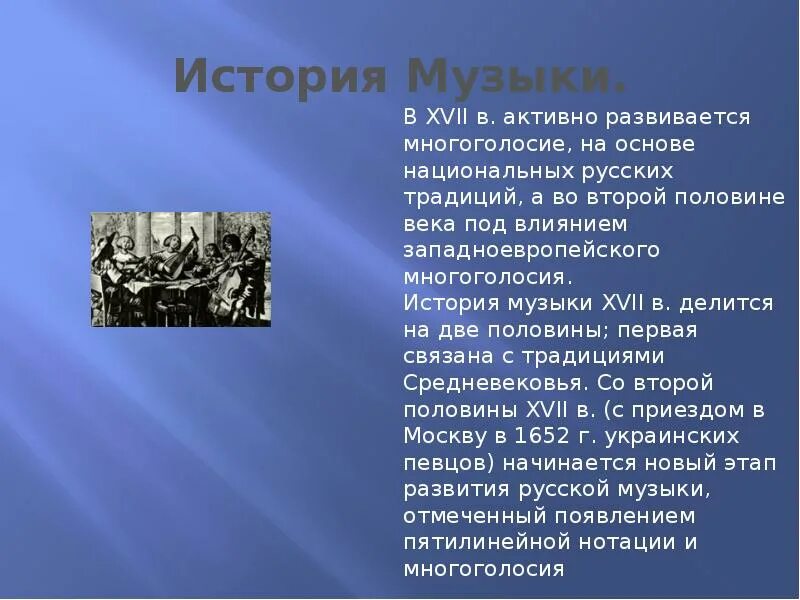 История Музыки.

В XVII в. активно развивается многоголосие, на основе национальных русских традиций, а во второй половине века под влиянием западноевропейского многоголосия.
История музыки XVII в. делится на две половины; первая связана с традициями Средневековья. Со второй половины XVII в. (с приездом в Москву в 1652 г. украинских певцов) начинается новый этап развития русской музыки, отмеченный появлением пятилинейной нотации и многоголосия